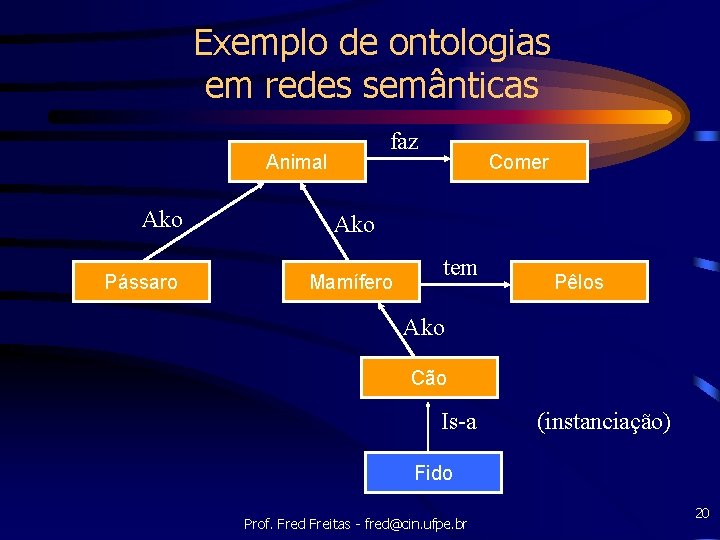 Exemplo de ontologias em redes semânticas

Animal

faz

Comer

Ako

Ako

Pássaro

Mamífero

tem

Pêlos

Ako

Cão

Is-a

(instanciação)

Fido

Prof. Fred Freitas - fred@cin.ufpe.br

20